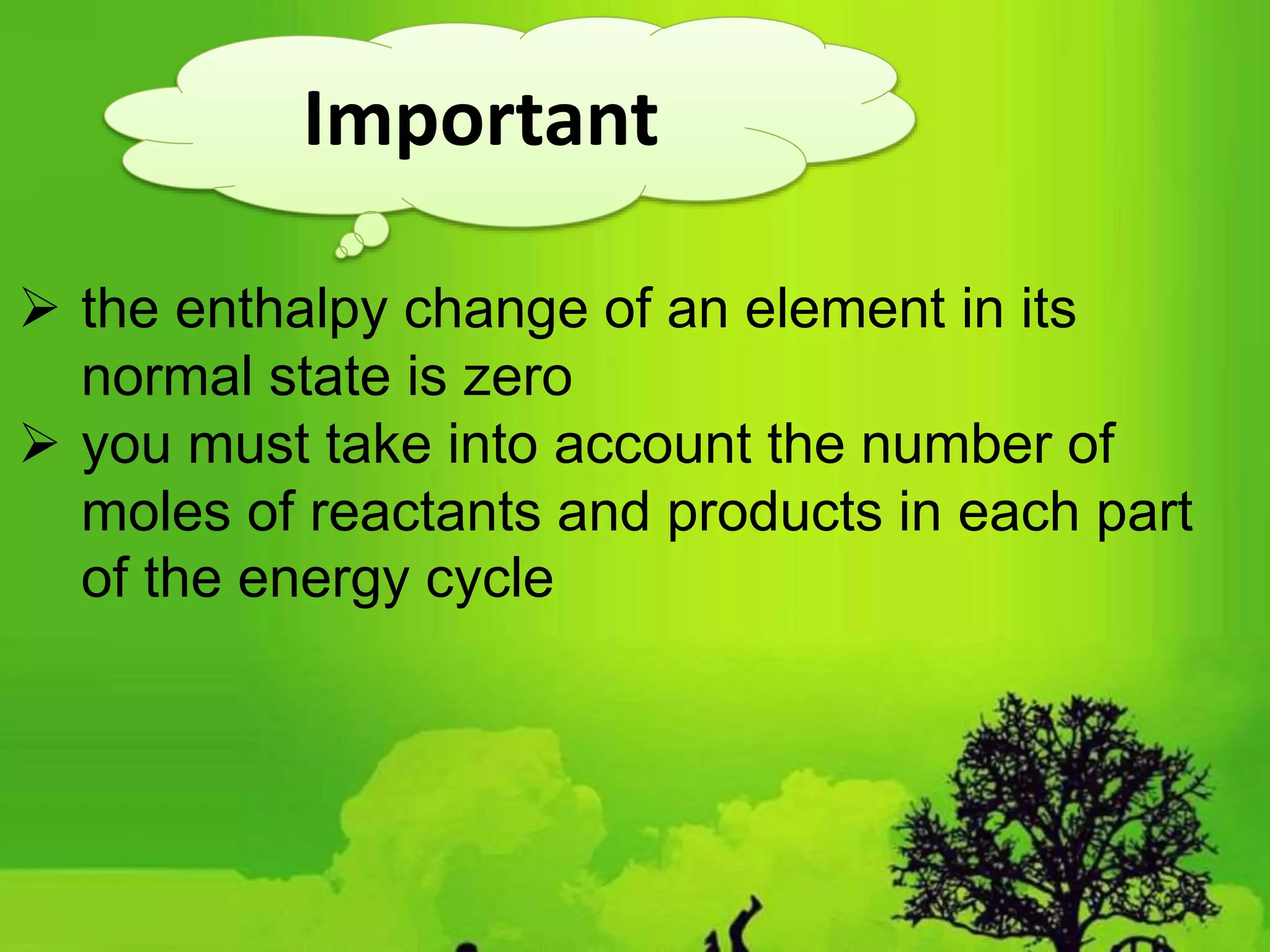 Important

➢ the enthalpy change of an element in its normal state is zero
➢ you must take into account the number of moles of reactants and products in each part of the energy cycle